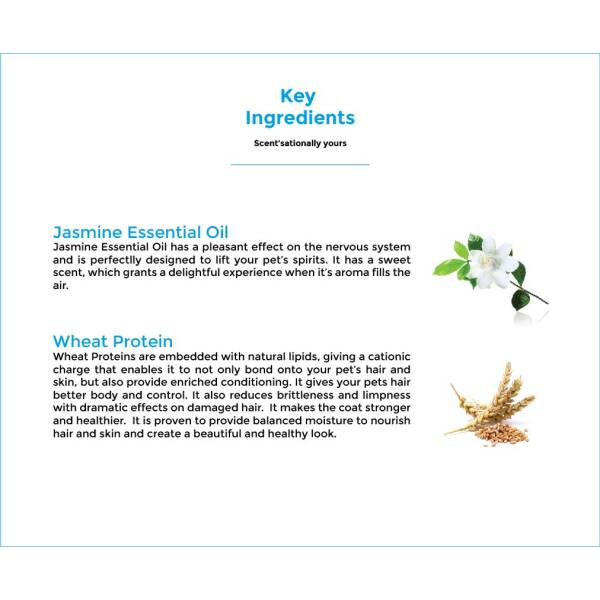 Key Ingredients

Scent'sationally yours

Jasmine Essential Oil
Jasmine Essential Oil has a pleasant effect on the nervous system and is perfectlly designed to lift your pet's spirits. It has a sweet scent, which grants a delightful experience when it's aroma fills the air.

Wheat Protein
Wheat Proteins are embedded with natural lipids, giving a cationic charge that enables it to not only bond onto your pet's hair and skin, but also provide enriched conditioning. It gives your pets hair better body and control. It also reduces brittleness and limpness with dramatic effects on damaged hair. It makes the coat stronger and healthier. It is proven to provide balanced moisture to nourish hair and skin and create a beautiful and healthy look.